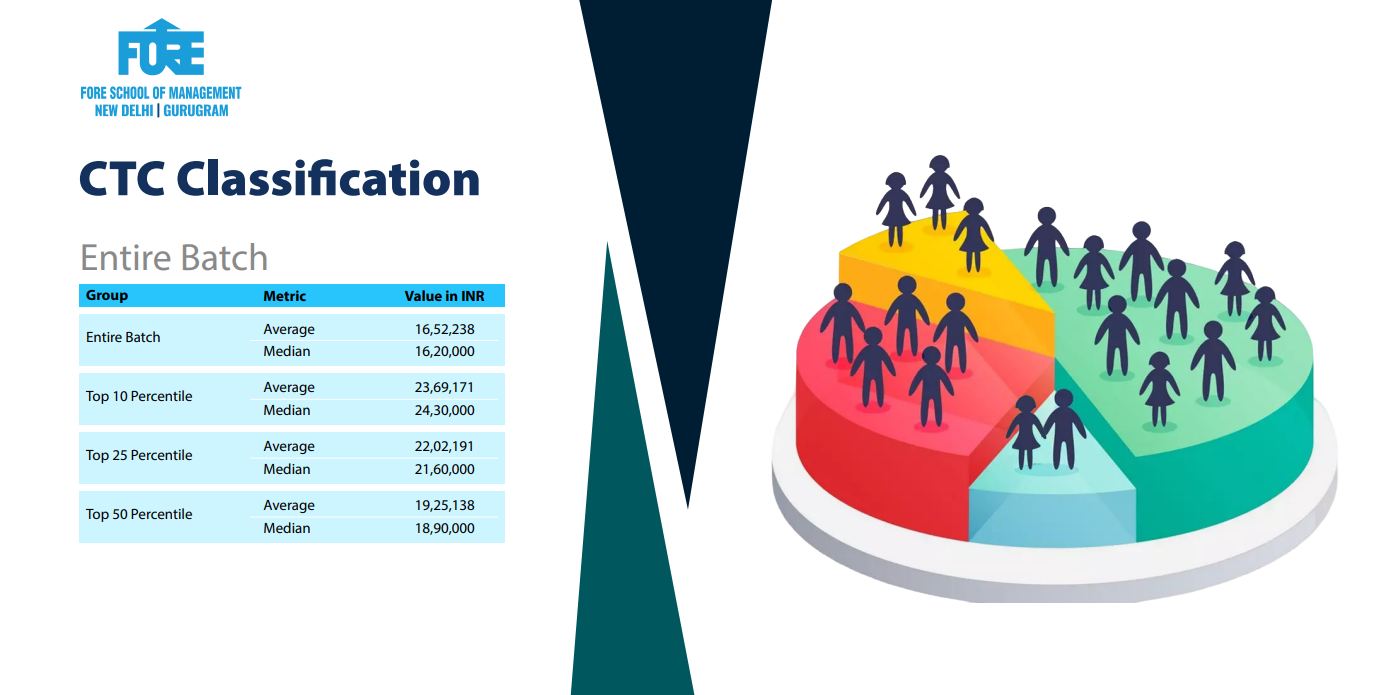 FORE
FORE SCHOOL OF MANAGEMENT
NEW DELHI | GURUGRAM

CTC Classification

Entire Batch

| Group | Metric | Value in INR |
|---|---|---|
| Entire Batch | Average | 16,52,238 |
| | Median | 16,20,000 |
| Top 10 Percentile | Average | 23,69,171 |
| | Median | 24,30,000 |
| Top 25 Percentile | Average | 22,02,191 |
| | Median | 21,60,000 |
| Top 50 Percentile | Average | 19,25,138 |
| | Median | 18,90,000 |